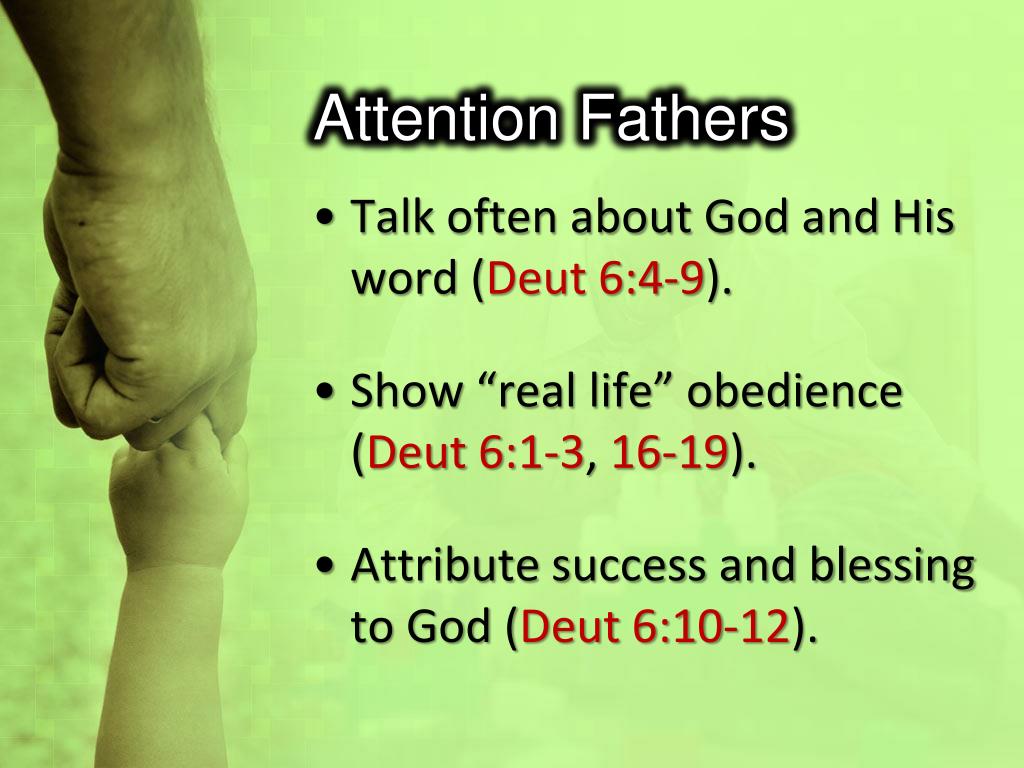 Attention Fathers

• Talk often about God and His word (Deut 6:4-9).

• Show “real life” obedience (Deut 6:1-3, 16-19).

• Attribute success and blessing to God (Deut 6:10-12).